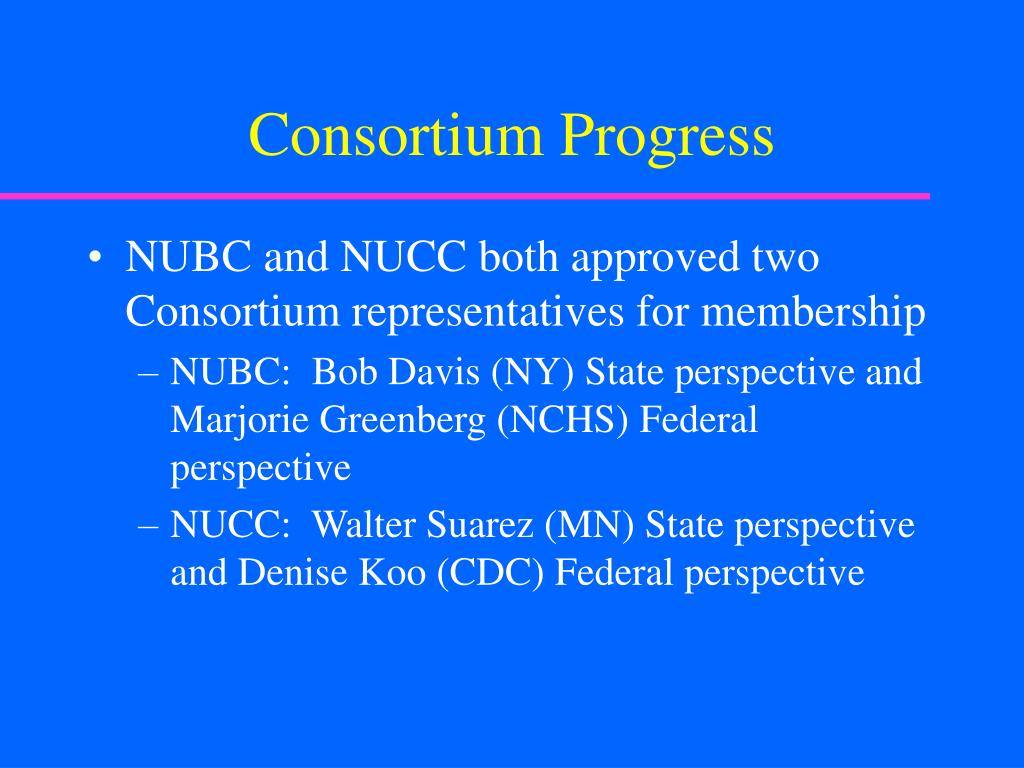 Consortium Progress

• NUBC and NUCC both approved two Consortium representatives for membership
  – NUBC: Bob Davis (NY) State perspective and Marjorie Greenberg (NCHS) Federal perspective
  – NUCC: Walter Suarez (MN) State perspective and Denise Koo (CDC) Federal perspective